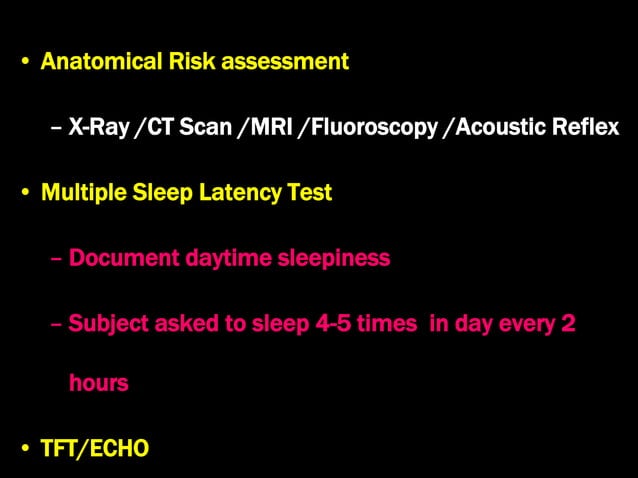 • Anatomical Risk assessment

– X-Ray /CT Scan /MRI /Fluoroscopy /Acoustic Reflex

• Multiple Sleep Latency Test

– Document daytime sleepiness

– Subject asked to sleep 4-5 times in day every 2 hours

• TFT/ECHO